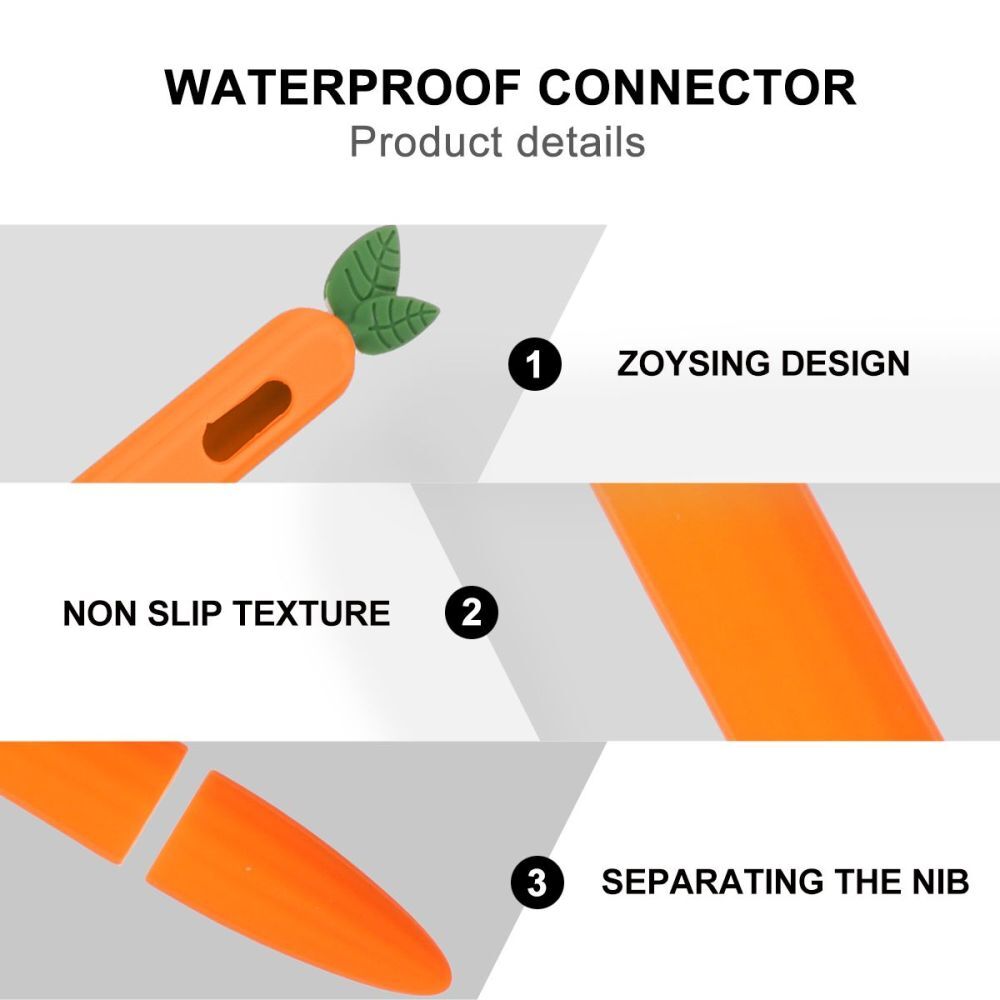 WATERPROOF CONNECTOR
Product details

1 ZOYSING DESIGN

NON SLIP TEXTURE 2

3 SEPARATING THE NIB